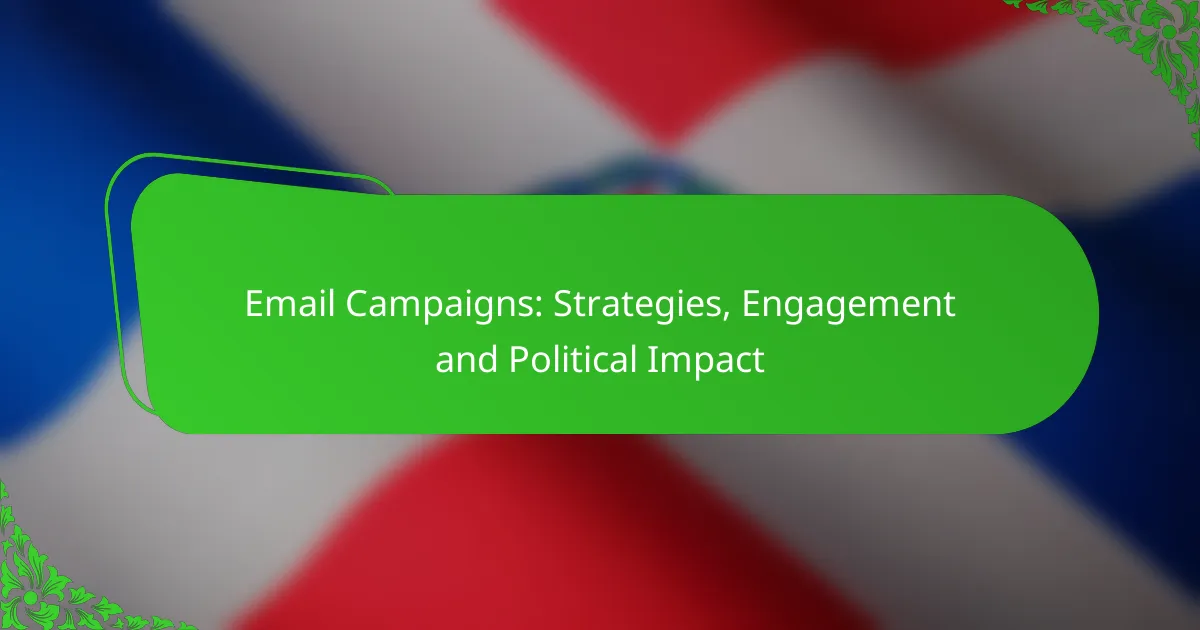 Email Campaigns: Strategies, Engagement and Political Impact